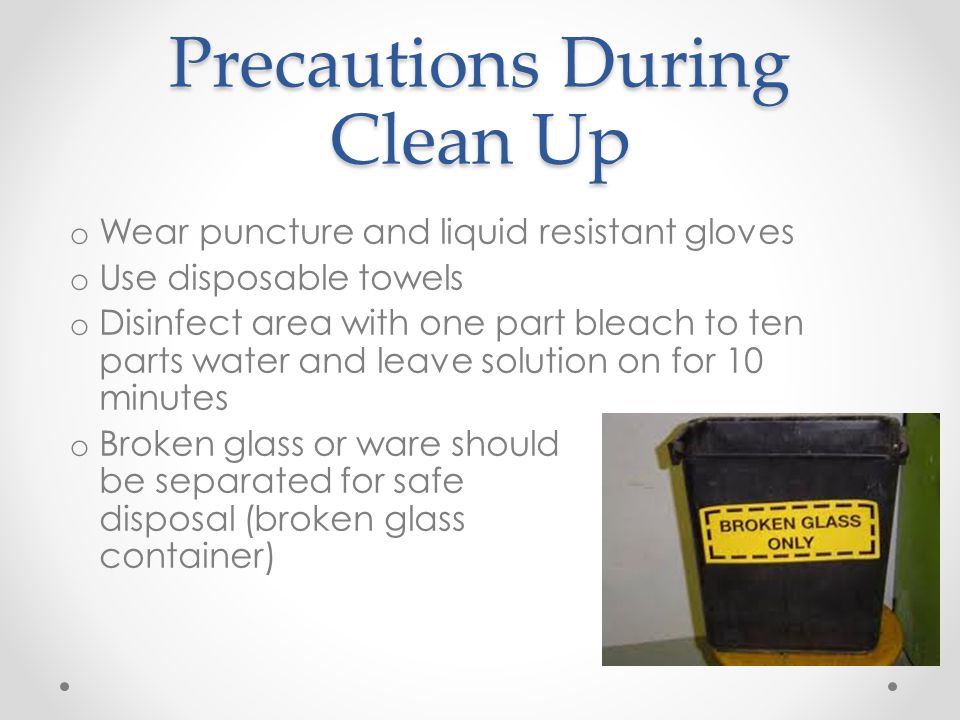 Precautions During Clean Up

o Wear puncture and liquid resistant gloves
o Use disposable towels
o Disinfect area with one part bleach to ten parts water and leave solution on for 10 minutes
o Broken glass or ware should be separated for safe disposal (broken glass container)

BROKEN GLASS ONLY